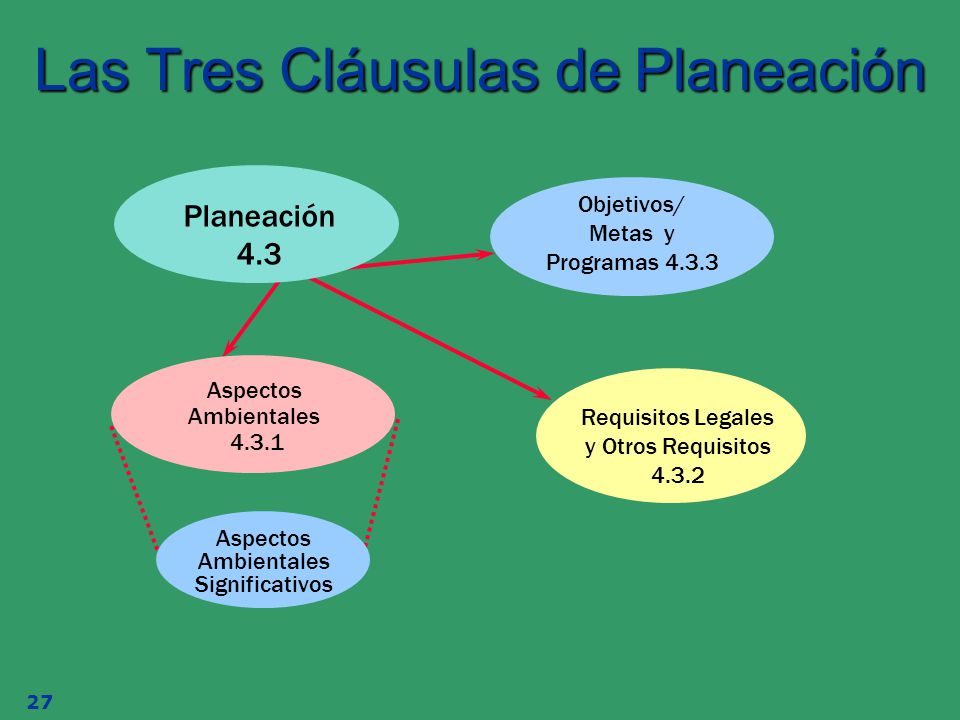 Las Tres Cláusulas de Planeación

Planeación
4.3

Objetivos/
Metas y
Programas 4.3.3

Aspectos
Ambientales
4.3.1

Requisitos Legales
y Otros Requisitos
4.3.2

Aspectos
Ambientales
Significativos

27